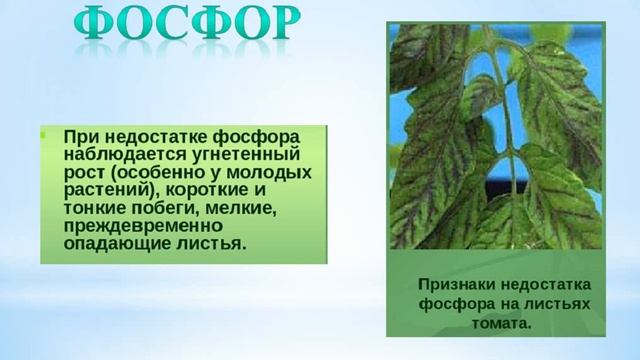 ФОСФОР

При недостатке фосфора наблюдается угнетенный рост (особенно у молодых растений), короткие и тонкие побеги, мелкие, преждевременно опадающие листья.

Признаки недостатка фосфора на листьях томата.